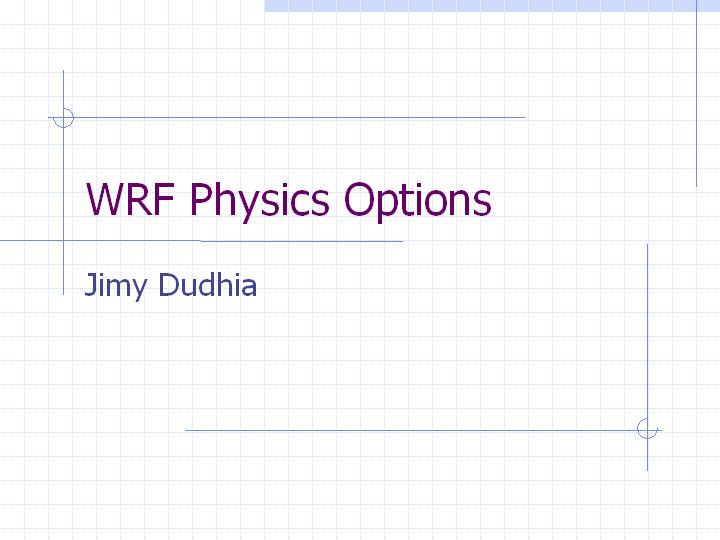 WRF Physics Options

Jimy Dudhia